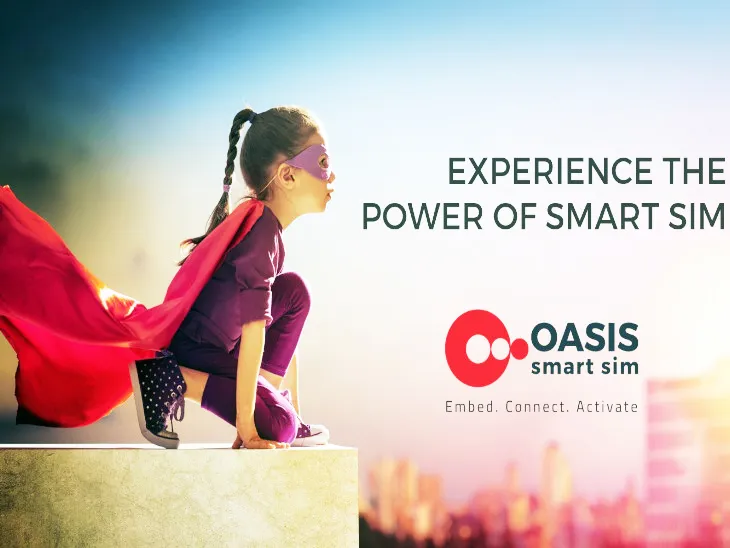 EXPERIENCE THE POWER OF SMART SIM

OASIS
smart sim

Embed. Connect. Activate